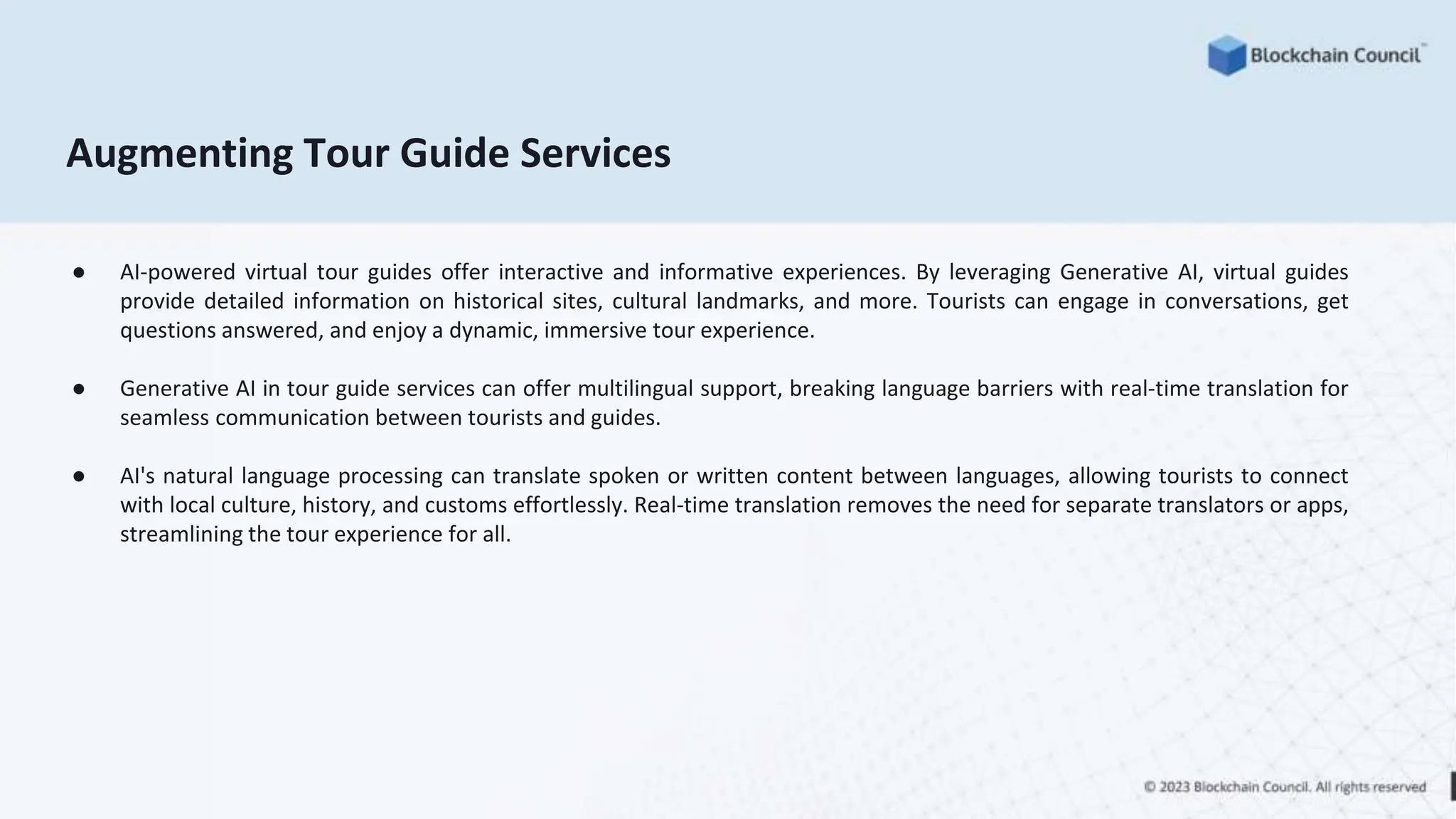 Blockchain Council™

Augmenting Tour Guide Services

● AI-powered virtual tour guides offer interactive and informative experiences. By leveraging Generative AI, virtual guides provide detailed information on historical sites, cultural landmarks, and more. Tourists can engage in conversations, get questions answered, and enjoy a dynamic, immersive tour experience.

● Generative AI in tour guide services can offer multilingual support, breaking language barriers with real-time translation for seamless communication between tourists and guides.

● AI's natural language processing can translate spoken or written content between languages, allowing tourists to connect with local culture, history, and customs effortlessly. Real-time translation removes the need for separate translators or apps, streamlining the tour experience for all.

© 2023 Blockchain Council. All rights reserved